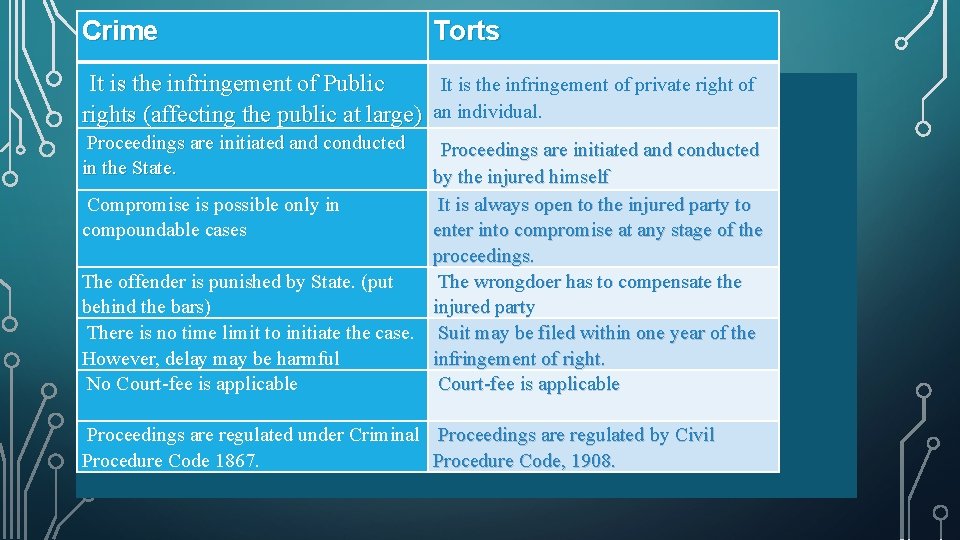 | Crime | Torts |
|---|---|
| It is the infringement of Public rights (affecting the public at large) | It is the infringement of private right of an individual. |
| Proceedings are initiated and conducted in the State. | Proceedings are initiated and conducted by the injured himself |
| Compromise is possible only in compoundable cases | It is always open to the injured party to enter into compromise at any stage of the proceedings. |
| The offender is punished by State. (put behind the bars) | The wrongdoer has to compensate the injured party |
| There is no time limit to initiate the case. However, delay may be harmful | Suit may be filed within one year of the infringement of right. |
| No Court-fee is applicable | Court-fee is applicable |
| Proceedings are regulated under Criminal Procedure Code 1867. | Proceedings are regulated by Civil Procedure Code, 1908. |